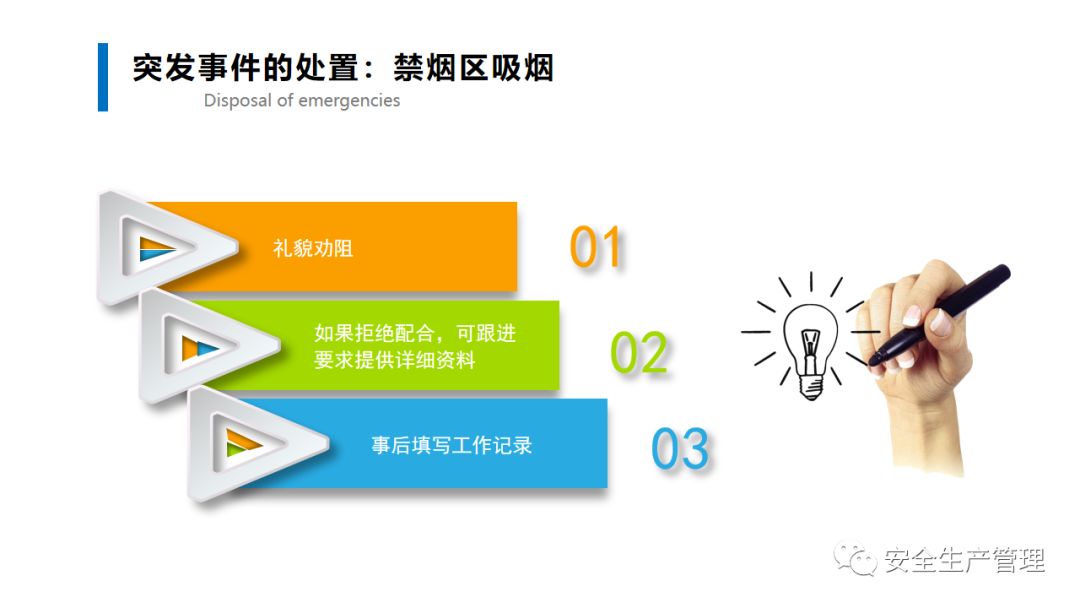 突发事件的处置：禁烟区吸烟

Disposal of emergencies

礼貌劝阻

01

如果拒绝配合，可跟进要求提供详细资料

02

事后填写工作记录

03

安全生产管理